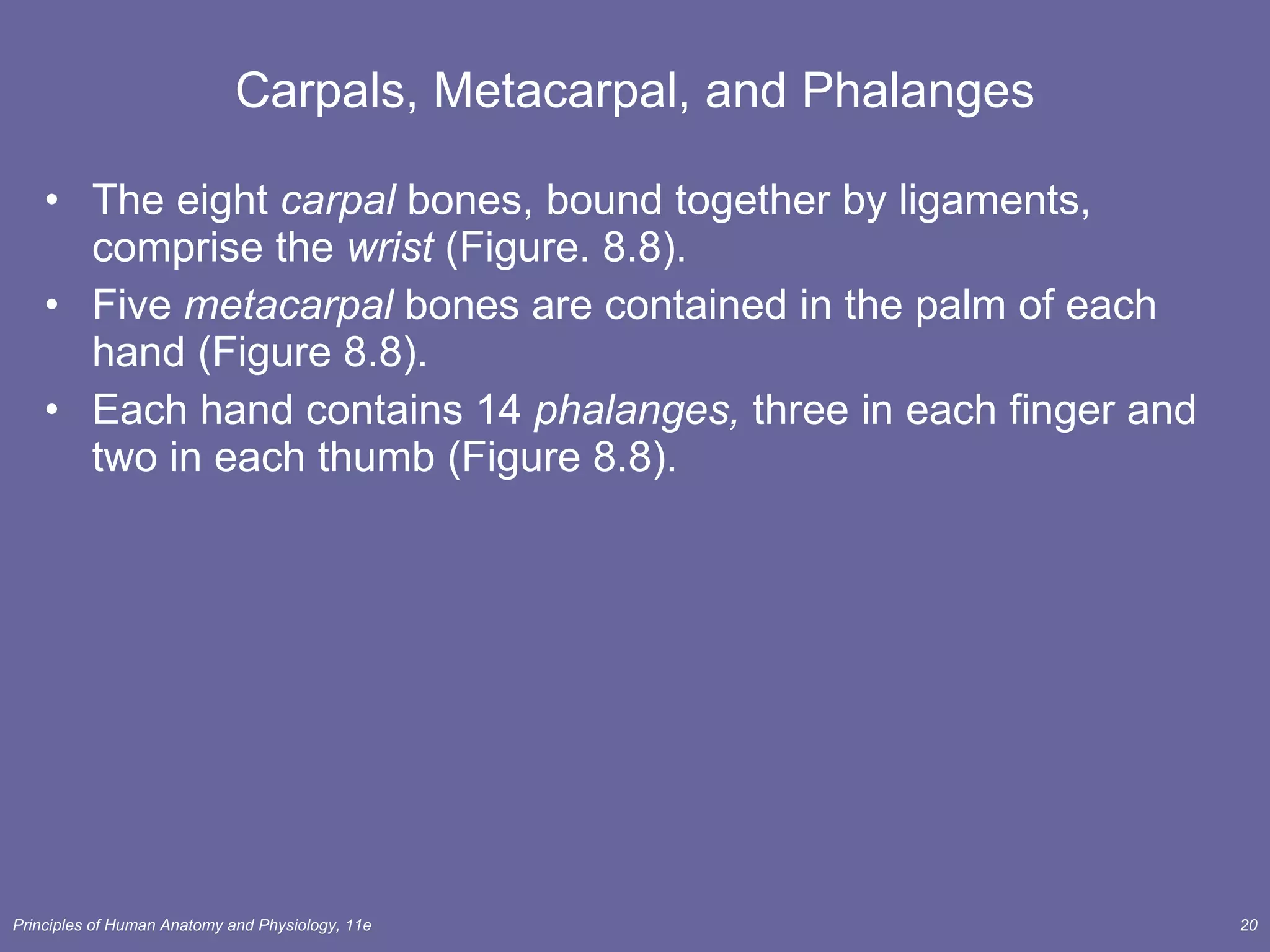 Carpals, Metacarpal, and Phalanges

• The eight carpal bones, bound together by ligaments, comprise the wrist (Figure. 8.8).
• Five metacarpal bones are contained in the palm of each hand (Figure 8.8).
• Each hand contains 14 phalanges, three in each finger and two in each thumb (Figure 8.8).

Principles of Human Anatomy and Physiology, 11e

20